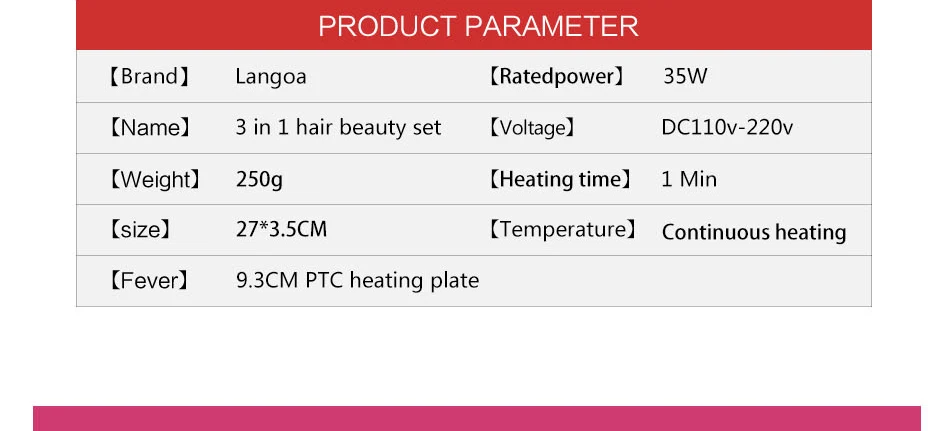 PRODUCT PARAMETER

| 【Brand】 | Langoa | 【Ratedpower】 | 35W |
|---|---|---|---|
| 【Name】 | 3 in 1 hair beauty set | 【Voltage】 | DC110v-220v |
| 【Weight】 | 250g | 【Heating time】 | 1 Min |
| 【size】 | 27*3.5CM | 【Temperature】 | Continuous heating |
| 【Fever】 | 9.3CM PTC heating plate | | |